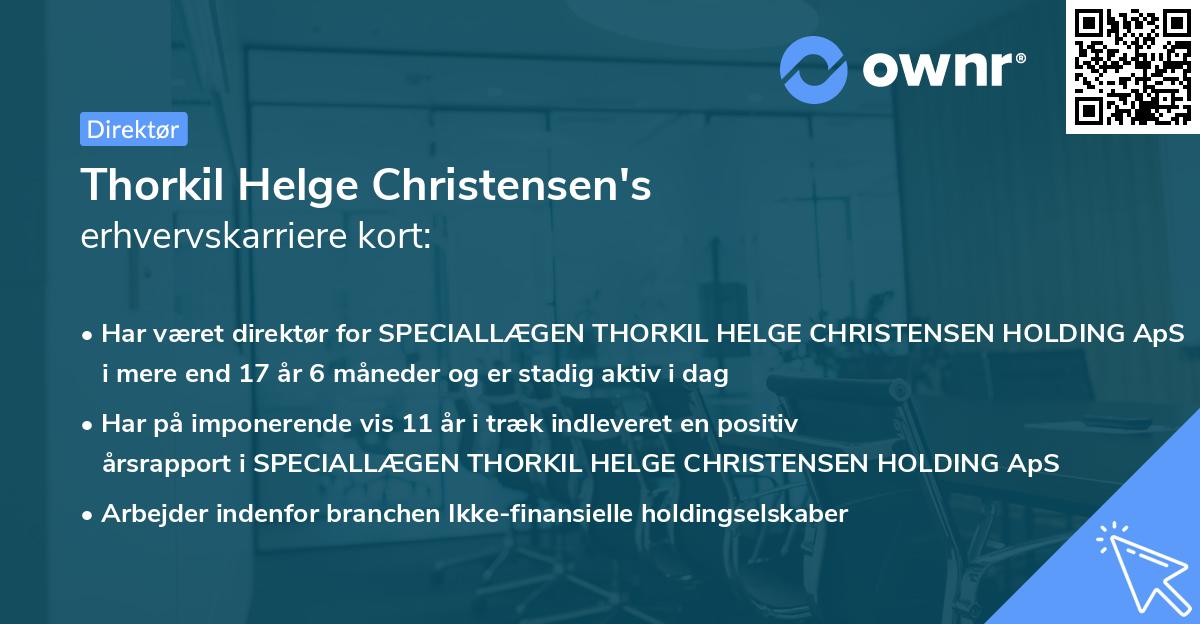 ownr®

Direktør

Thorkil Helge Christensen's
erhvervskarriere kort:

• Har været direktør for SPECIALLÆGEN THORKIL HELGE CHRISTENSEN HOLDING ApS i mere end 17 år 6 måneder og er stadig aktiv i dag

• Har på imponerende vis 11 år i træk indleveret en positiv årsrapport i SPECIALLÆGEN THORKIL HELGE CHRISTENSEN HOLDING ApS

• Arbejder indenfor branchen Ikke-finansielle holdingselskaber